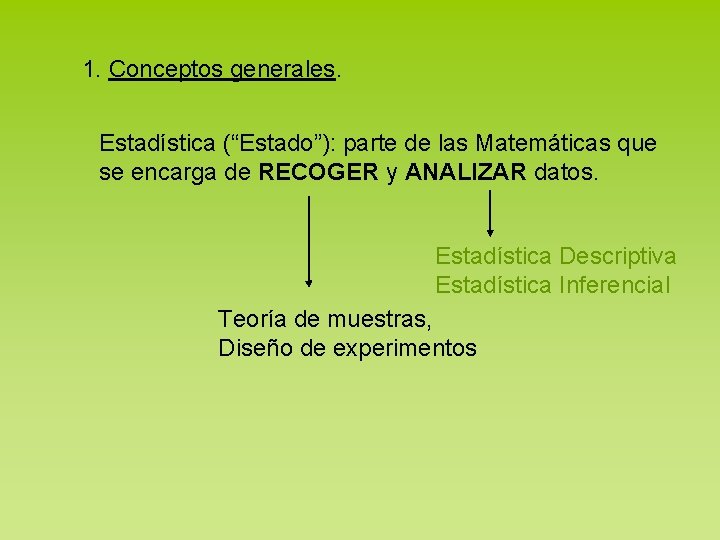 1. Conceptos generales.

Estadística ("Estado"): parte de las Matemáticas que se encarga de RECOGER y ANALIZAR datos.

Estadística Descriptiva
Estadística Inferencial

Teoría de muestras,
Diseño de experimentos